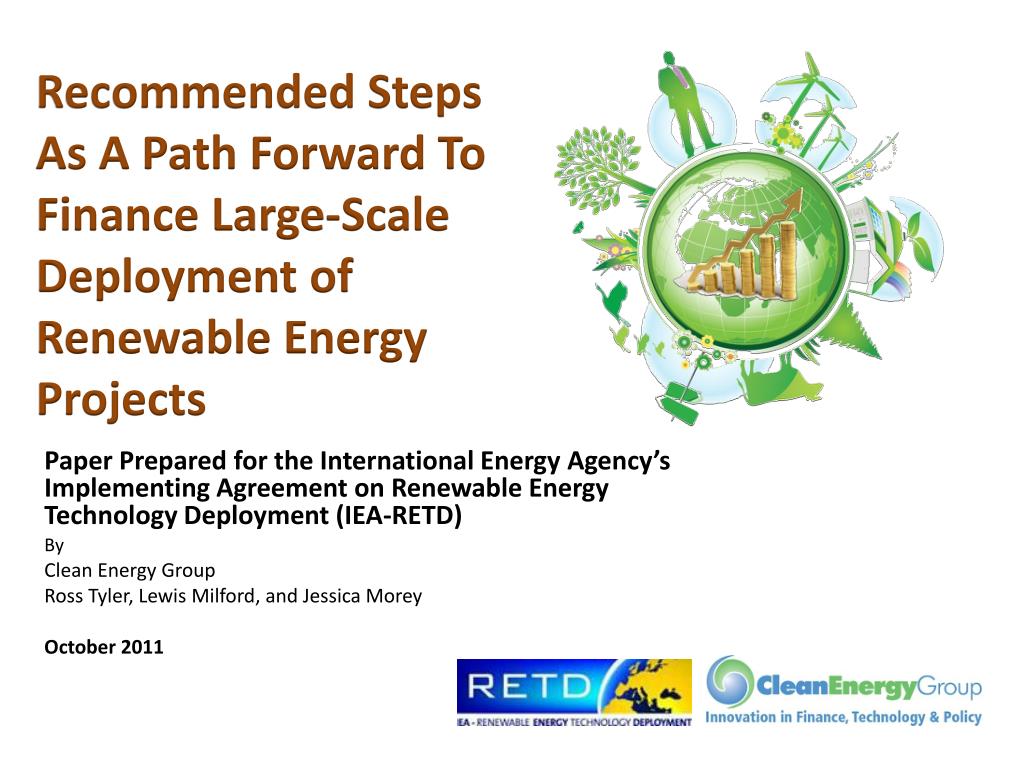 Recommended Steps As A Path Forward To Finance Large-Scale Deployment of Renewable Energy Projects

Paper Prepared for the International Energy Agency's Implementing Agreement on Renewable Energy Technology Deployment (IEA-RETD)

By

Clean Energy Group

Ross Tyler, Lewis Milford, and Jessica Morey

October 2011

RETD

IEA - RENEWABLE ENERGY TECHNOLOGY DEPLOYMENT

CleanEnergyGroup

Innovation in Finance, Technology & Policy